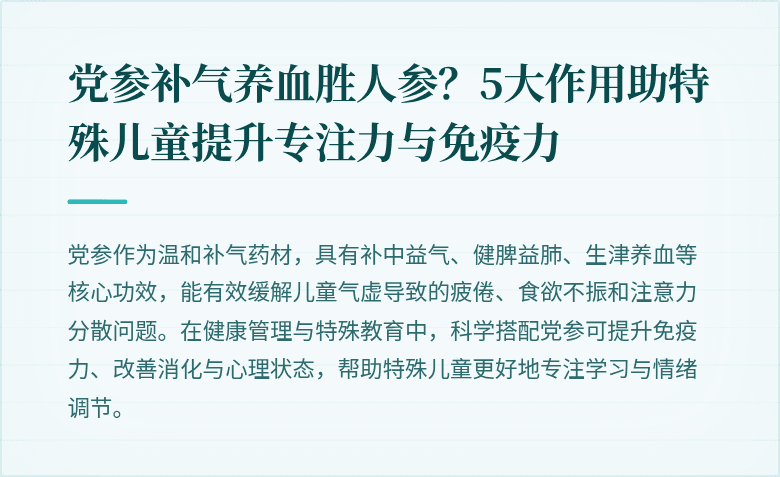 党参补气养血胜人参？5大作用助特殊儿童提升专注力与免疫力

党参作为温和补气药材，具有补中益气、健脾益肺、生津养血等核心功效，能有效缓解儿童气虚导致的疲倦、食欲不振和注意力分散问题。在健康管理与特殊教育中，科学搭配党参可提升免疫力、改善消化与心理状态，帮助特殊儿童更好地专注学习与情绪调节。